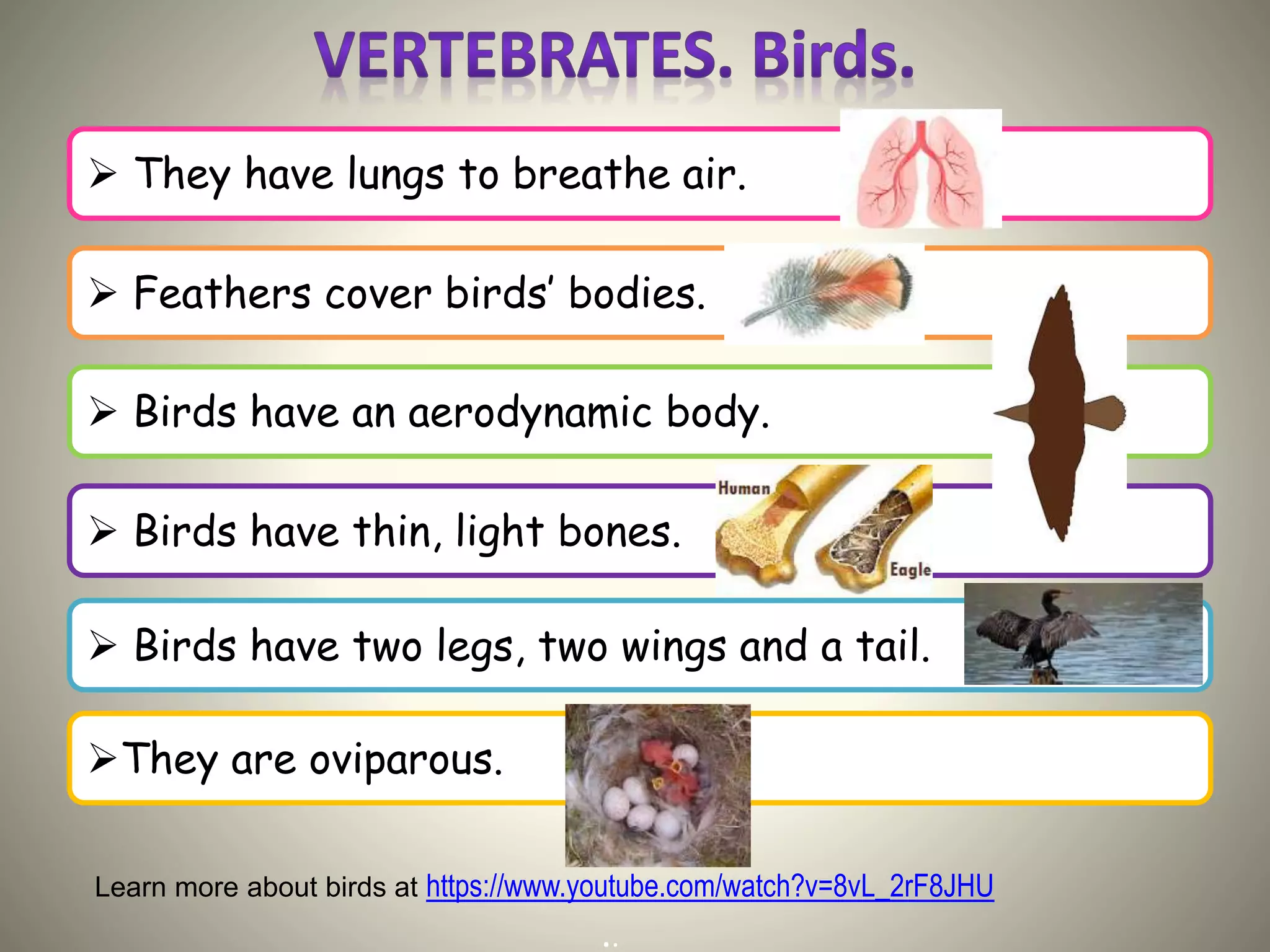 VERTEBRATES. Birds.

➢ They have lungs to breathe air.

➢ Feathers cover birds' bodies.

➢ Birds have an aerodynamic body.

➢ Birds have thin, light bones.

Human

Eagle

➢ Birds have two legs, two wings and a tail.

➢ They are oviparous.

Learn more about birds at https://www.youtube.com/watch?v=8vL_2rF8JHU